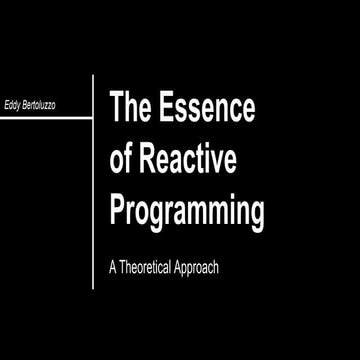 Eddy Bertoluzzo

The Essence of Reactive Programming

A Theoretical Approach